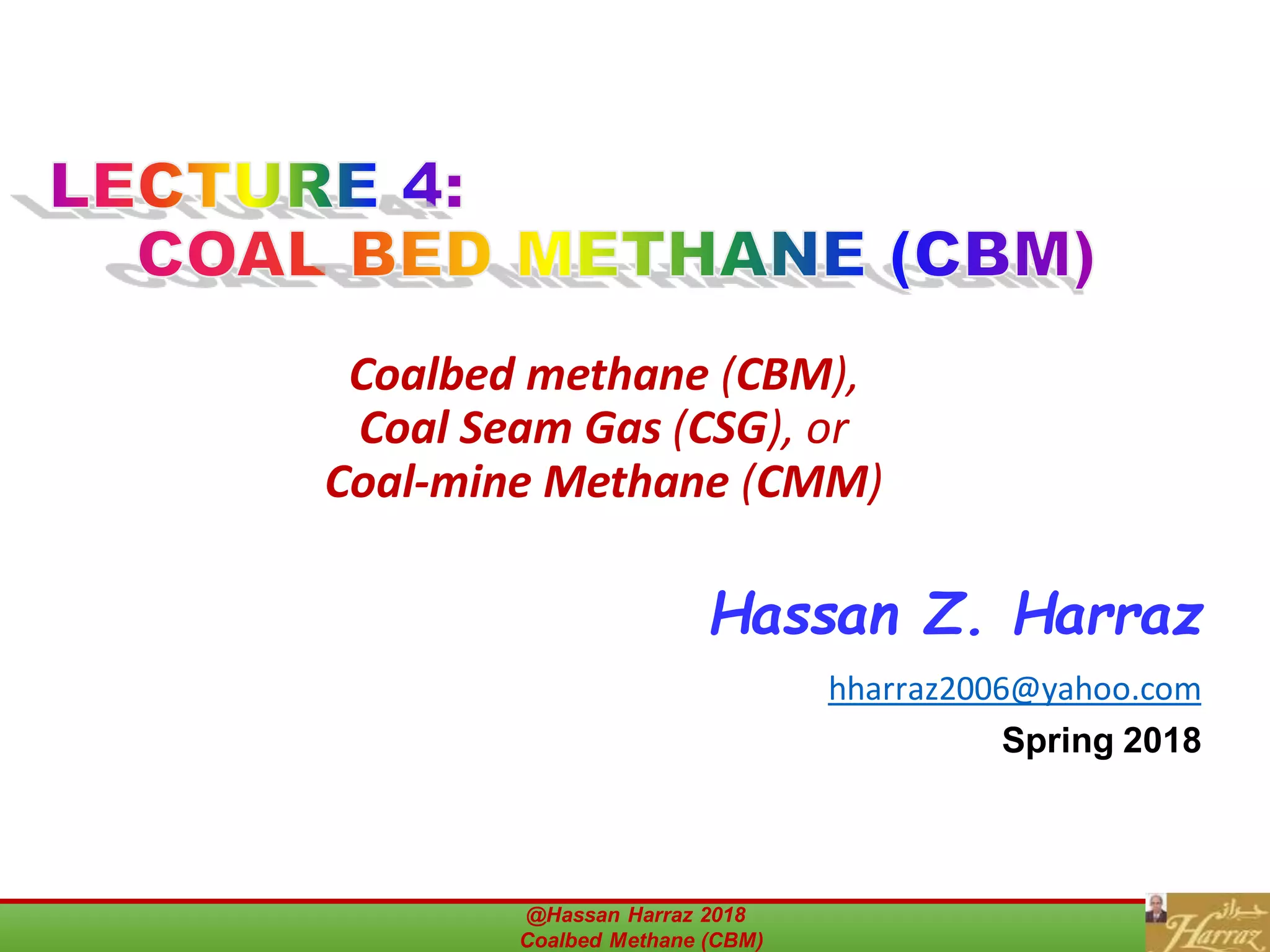 LECTURE 4:
COAL BED METHANE (CBM)

Coalbed methane (CBM),
Coal Seam Gas (CSG), or
Coal-mine Methane (CMM)

Hassan Z. Harraz

hharraz2006@yahoo.com

Spring 2018

@Hassan Harraz 2018
Coalbed Methane (CBM)

حراز
Harraz